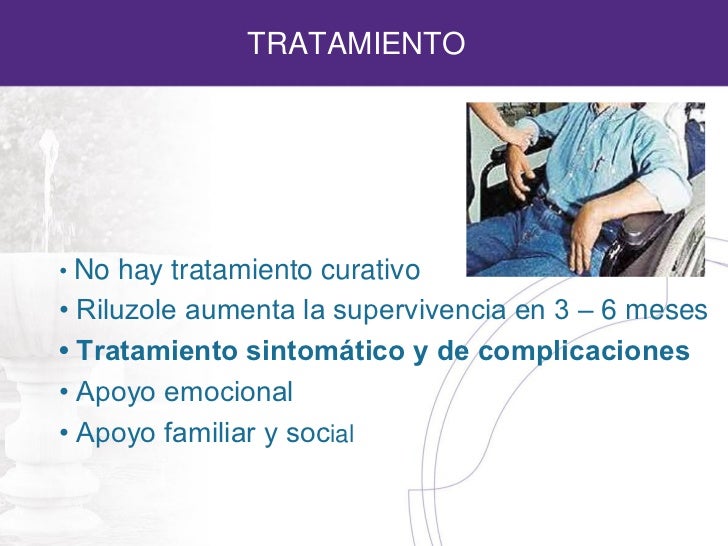 TRATAMIENTO

• No hay tratamiento curativo
• Riluzole aumenta la supervivencia en 3 – 6 meses
• Tratamiento sintomático y de complicaciones
• Apoyo emocional
• Apoyo familiar y social